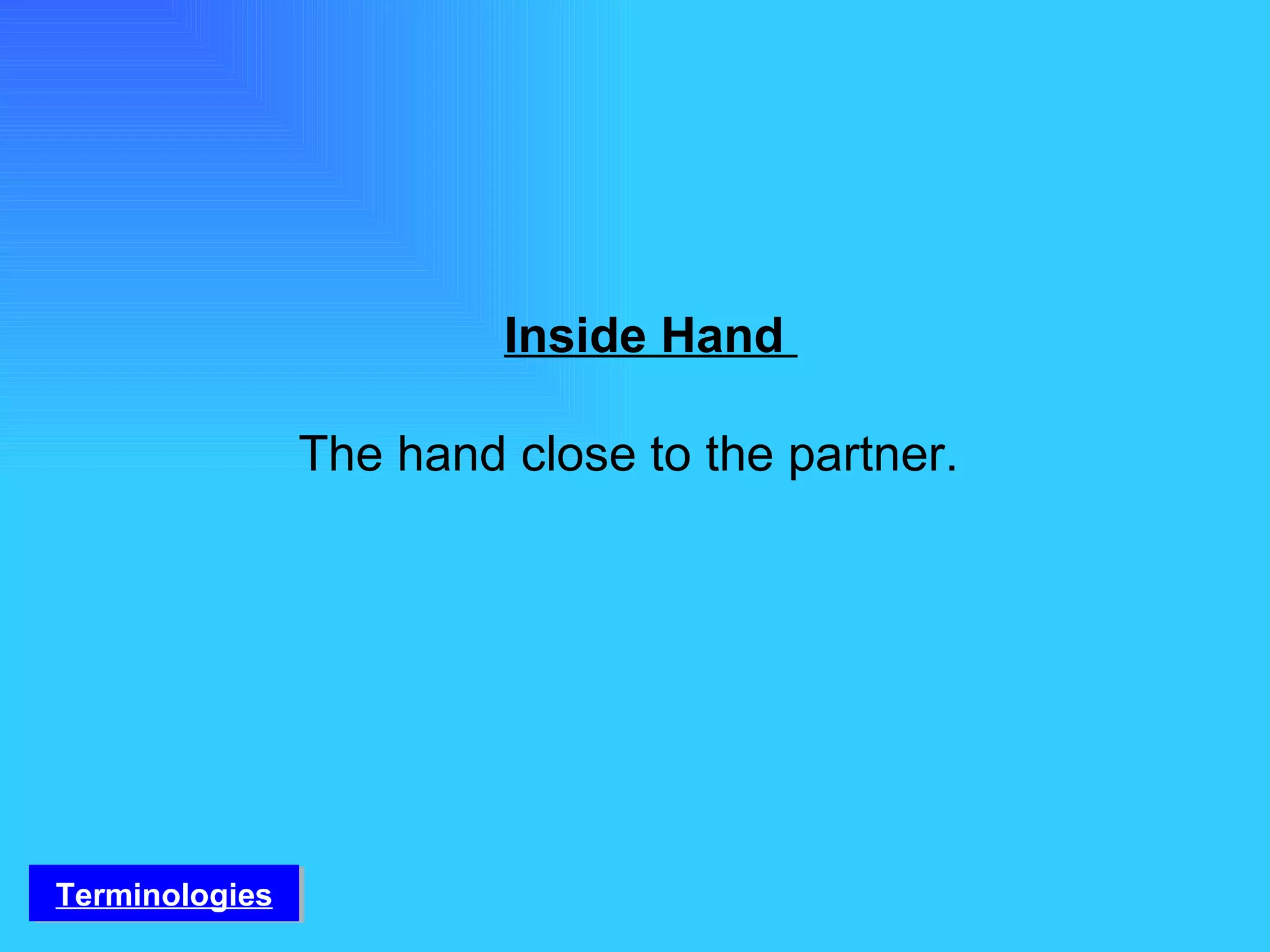 Inside Hand

The hand close to the partner.

Terminologies